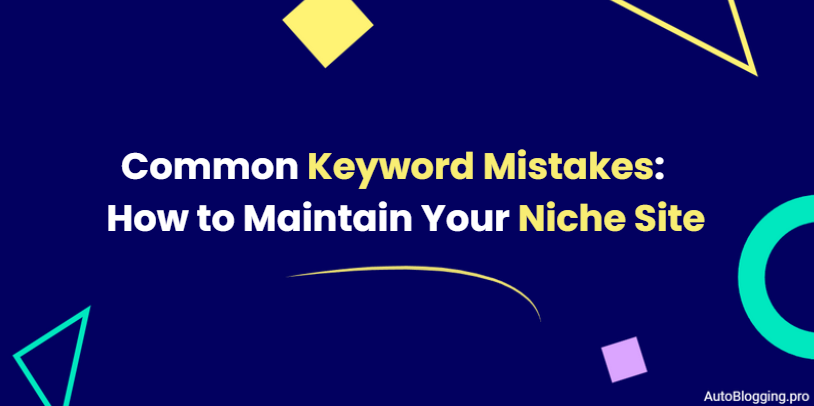 Common Keyword Mistakes: How to Maintain Your Niche Site

AutoBlogging.pro